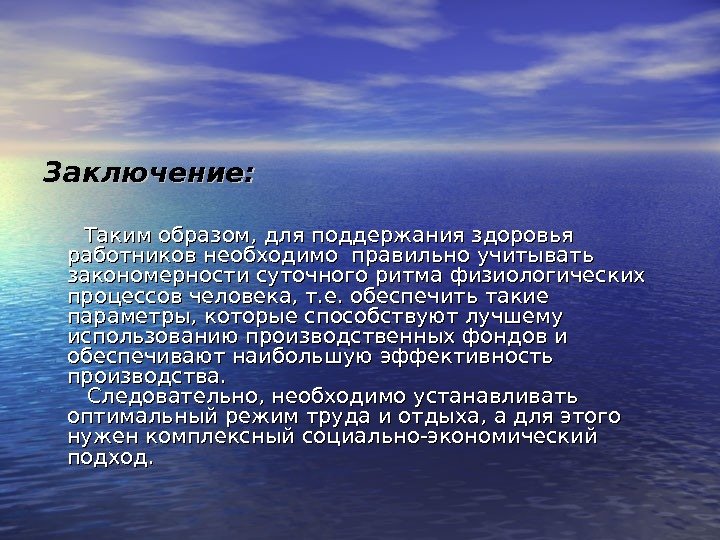 Заключение:

Таким образом, для поддержания здоровья работников необходимо правильно учитывать закономерности суточного ритма физиологических процессов человека, т.е. обеспечить такие параметры, которые способствуют лучшему использованию производственных фондов и обеспечивают наибольшую эффективность производства.

Следовательно, необходимо устанавливать оптимальный режим труда и отдыха, а для этого нужен комплексный социально-экономический подход.